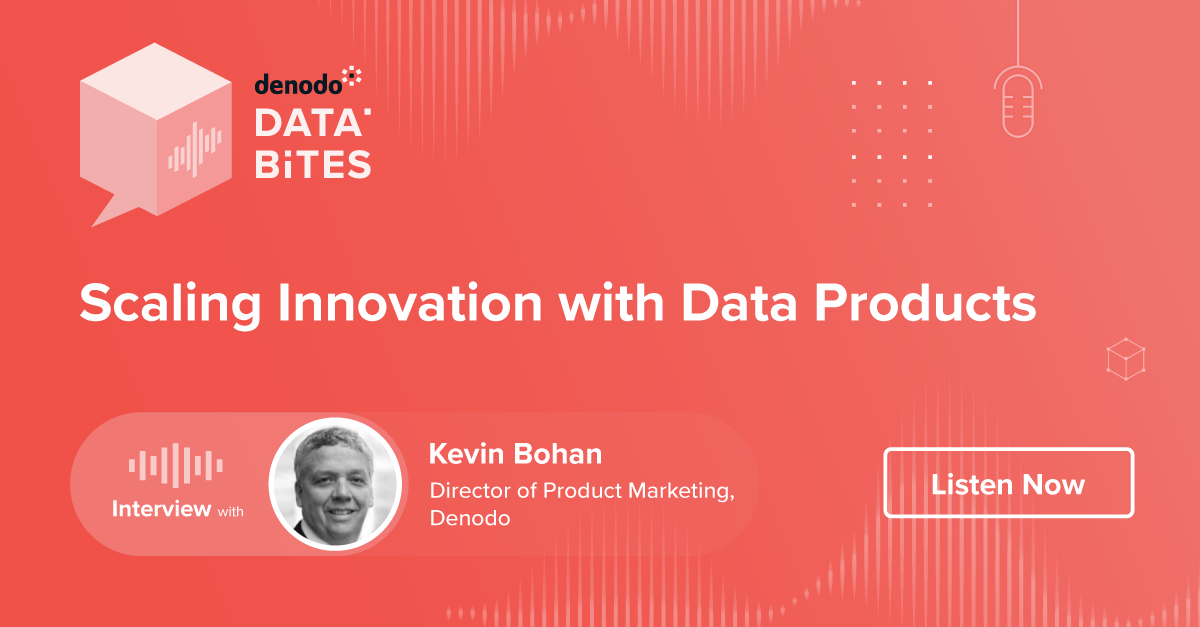 denodo
DATA
BiTES

Scaling Innovation with Data Products

Interview with

Kevin Bohan
Director of Product Marketing, Denodo

Listen Now